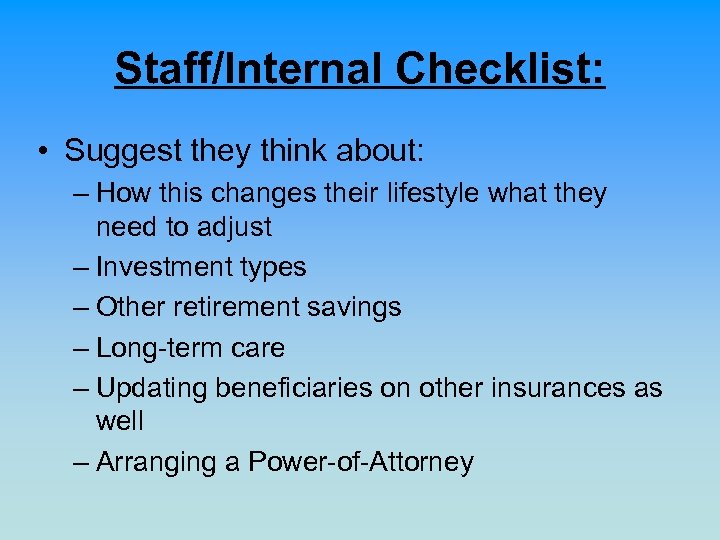 Staff/Internal Checklist:

• Suggest they think about:
– How this changes their lifestyle what they need to adjust
– Investment types
– Other retirement savings
– Long-term care
– Updating beneficiaries on other insurances as well
– Arranging a Power-of-Attorney